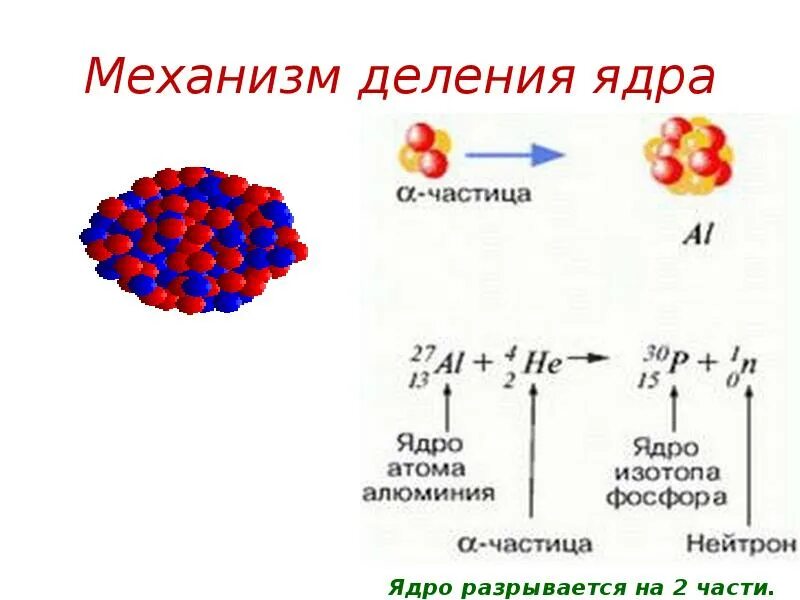 Механизм деления ядра

α-частица

Al

$^{27}_{13}Al + ^{4}_{2}He \rightarrow ^{30}_{15}P + ^{1}_{0}n$

Ядро атома алюминия

α-частица

Ядро изотопа фосфора

Нейтрон

Ядро разрывается на 2 части.